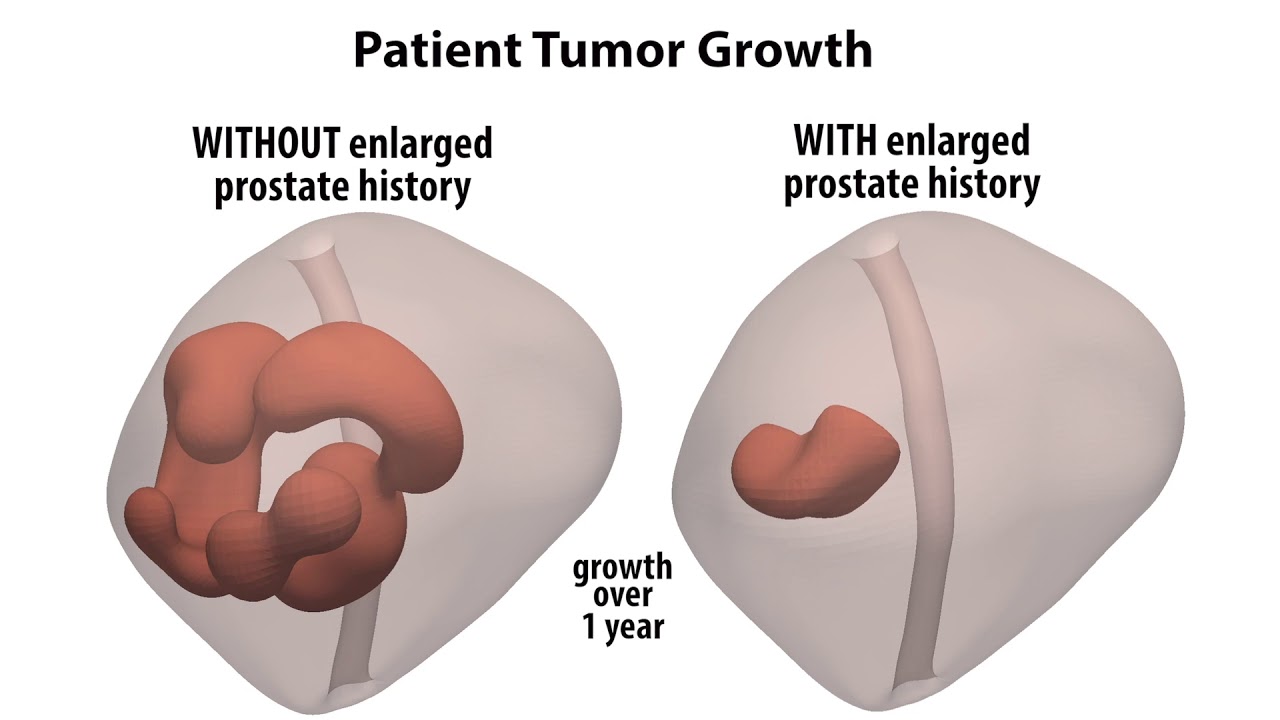 Patient Tumor Growth

WITHOUT enlarged prostate history

WITH enlarged prostate history

growth over 1 year